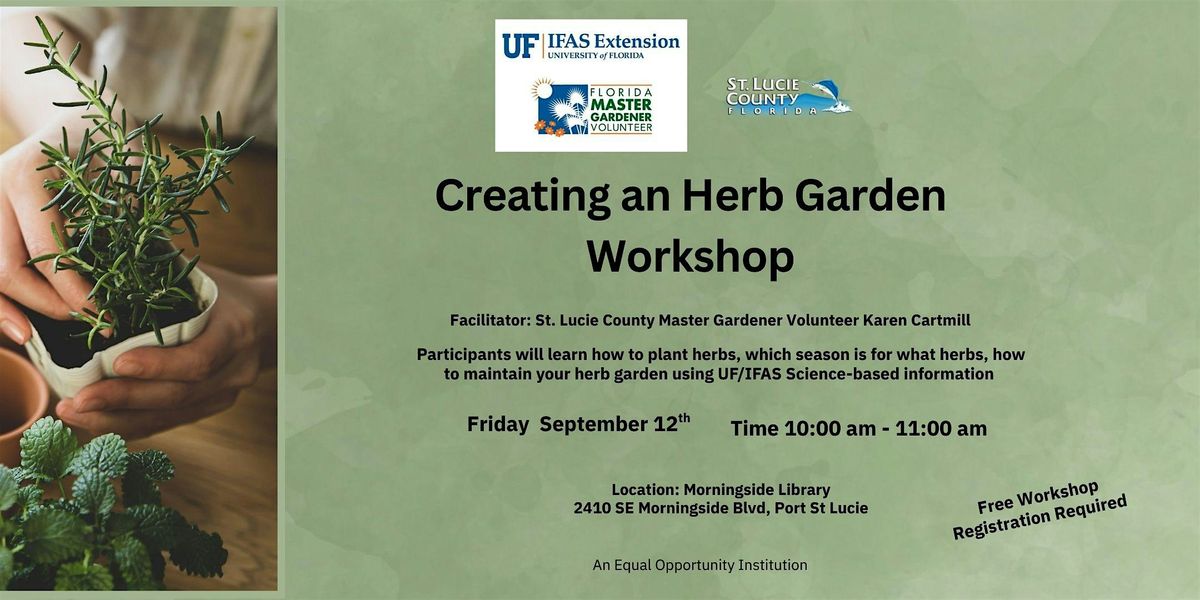 UF | IFAS Extension
UNIVERSITY of FLORIDA

FLORIDA MASTER GARDENER VOLUNTEER

ST. LUCIE COUNTY FLORIDA

Creating an Herb Garden Workshop

Facilitator: St. Lucie County Master Gardener Volunteer Karen Cartmill

Participants will learn how to plant herbs, which season is for what herbs, how to maintain your herb garden using UF/IFAS Science-based information

Friday September 12$^{th}$

Time 10:00 am - 11:00 am

Location: Morningside Library
2410 SE Morningside Blvd, Port St Lucie

Free Workshop
Registration Required

An Equal Opportunity Institution